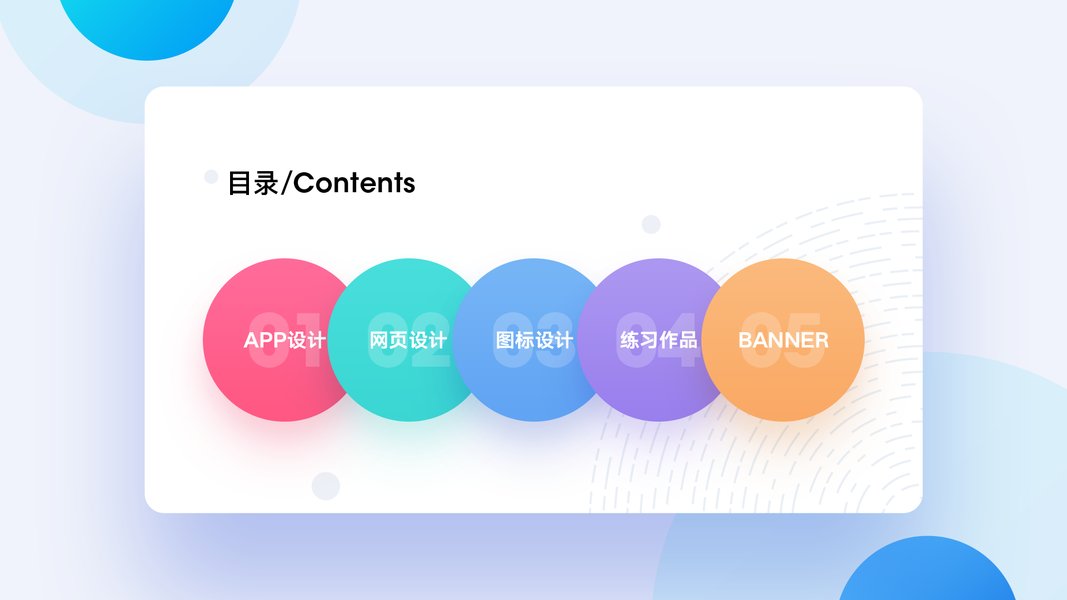 目录/Contents

01 APP设计

02 网页设计

03 图标设计

04 练习作品

05 BANNER